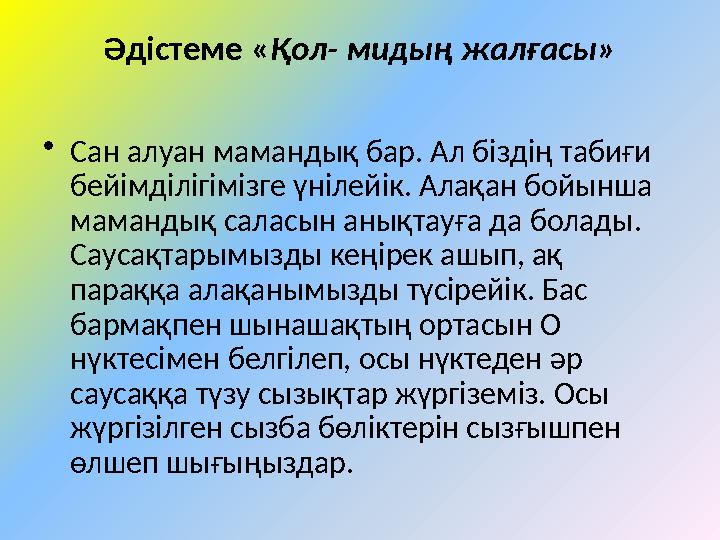 Әдістеме «Қол- мидың жалғасы»

• Сан алуан мамандық бар. Ал біздің табиғи бейімділігімізге үнілейік. Алақан бойынша мамандық саласын анықтауға да болады. Саусақтарымызды кеңірек ашып, ақ параққа алақанымызды түсірейік. Бас бармақпен шынашақтың ортасын О нүктесімен белгілеп, осы нүктеден әр саусаққа түзу сызықтар жүргіземіз. Осы жүргізілген сызба бөліктерін сызғышпен өлшеп шығыңыздар.